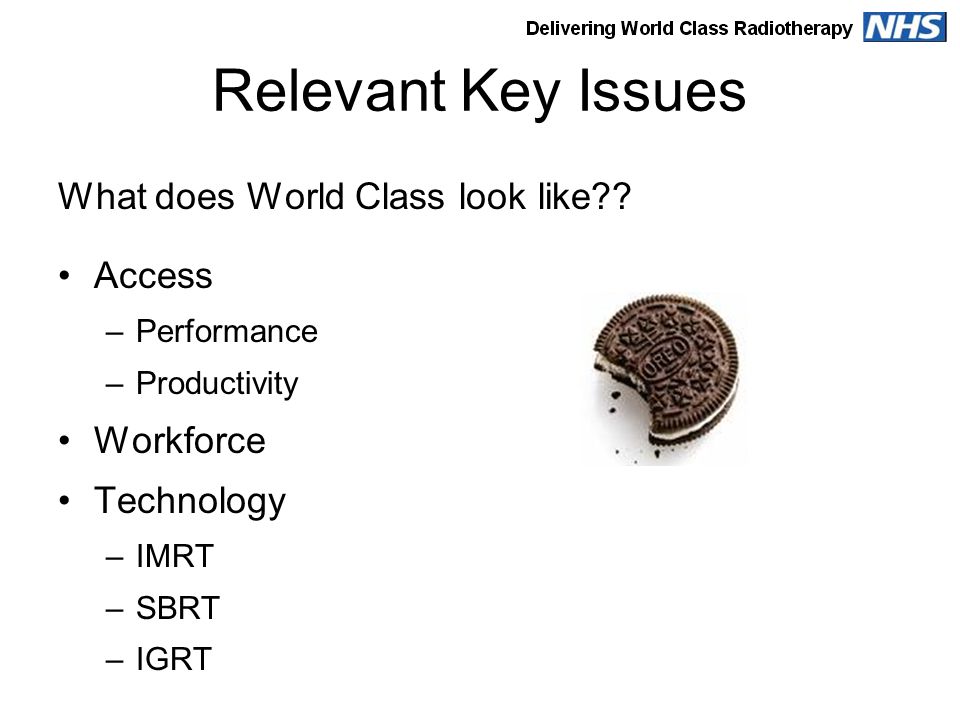 Delivering World Class Radiotherapy NHS

Relevant Key Issues

What does World Class look like??

• Access
– Performance
– Productivity
• Workforce
• Technology
– IMRT
– SBRT
– IGRT

OREO